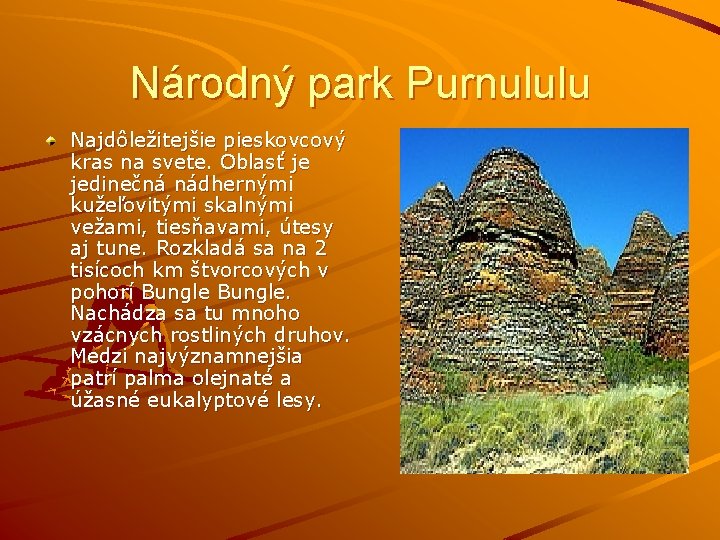 Národný park Purnululu

Najdôležitejšie pieskovcový kras na svete. Oblasť je jedinečná nádhernými kužeľovitými skalnými vežami, tiesňavami, útesy aj tune. Rozkladá sa na 2 tisícoch km štvorcových v pohorí Bungle Bungle. Nachádza sa tu mnoho vzácnych rostliných druhov. Medzi najvýznamnejšia patrí palma olejnaté a úžasné eukalyptové lesy.